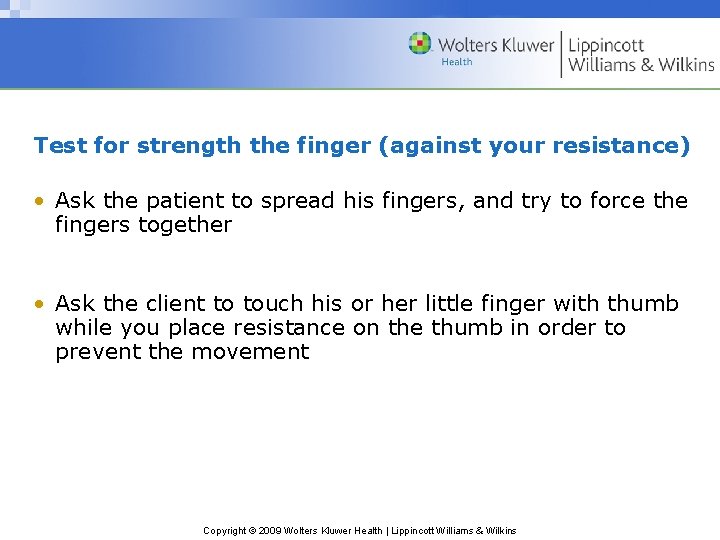 Wolters Kluwer
Health
Lippincott
Williams & Wilkins

Test for strength the finger (against your resistance)

• Ask the patient to spread his fingers, and try to force the fingers together

• Ask the client to touch his or her little finger with thumb while you place resistance on the thumb in order to prevent the movement

Copyright © 2009 Wolters Kluwer Health | Lippincott Williams & Wilkins